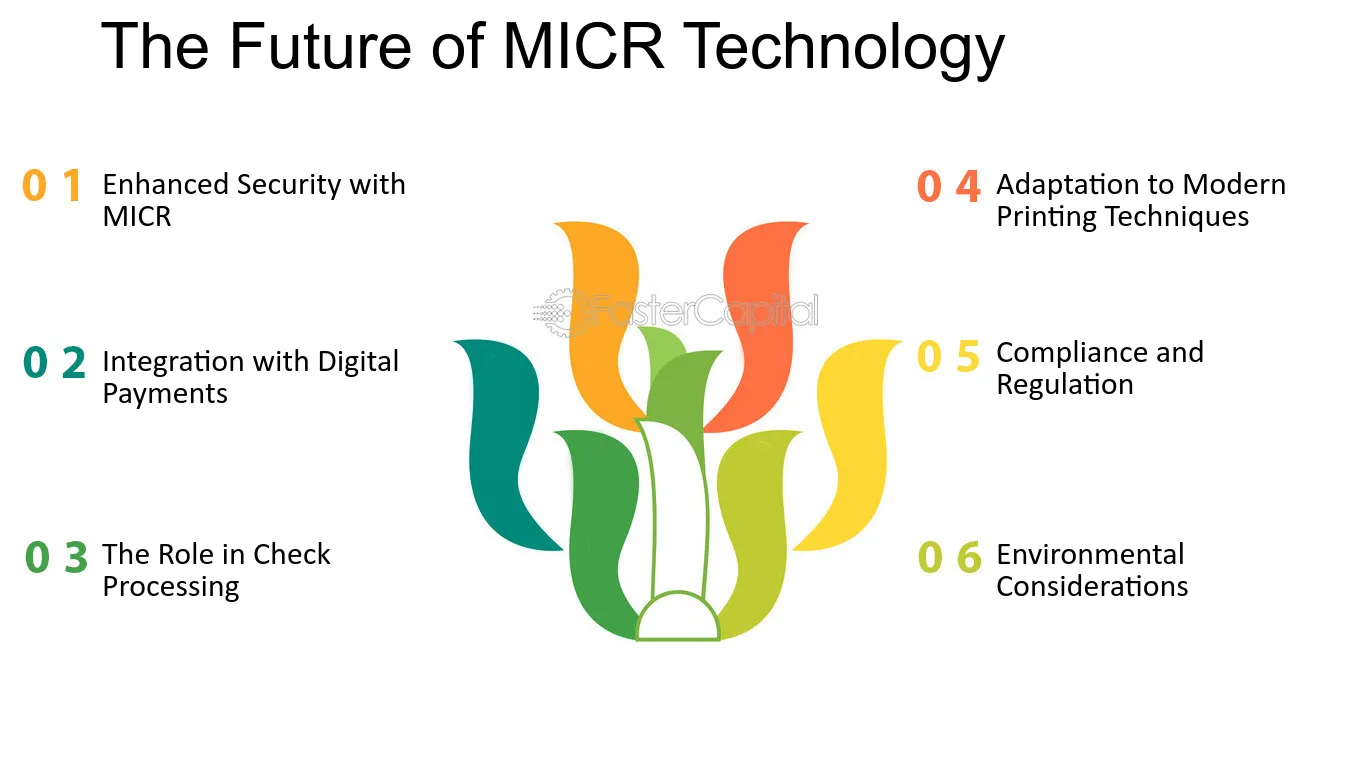 The Future of MICR Technology

0 1 Enhanced Security with MICR

0 2 Integration with Digital Payments

0 3 The Role in Check Processing

0 4 Adaptation to Modern Printing Techniques

0 5 Compliance and Regulation

0 6 Environmental Considerations

FasterCapital